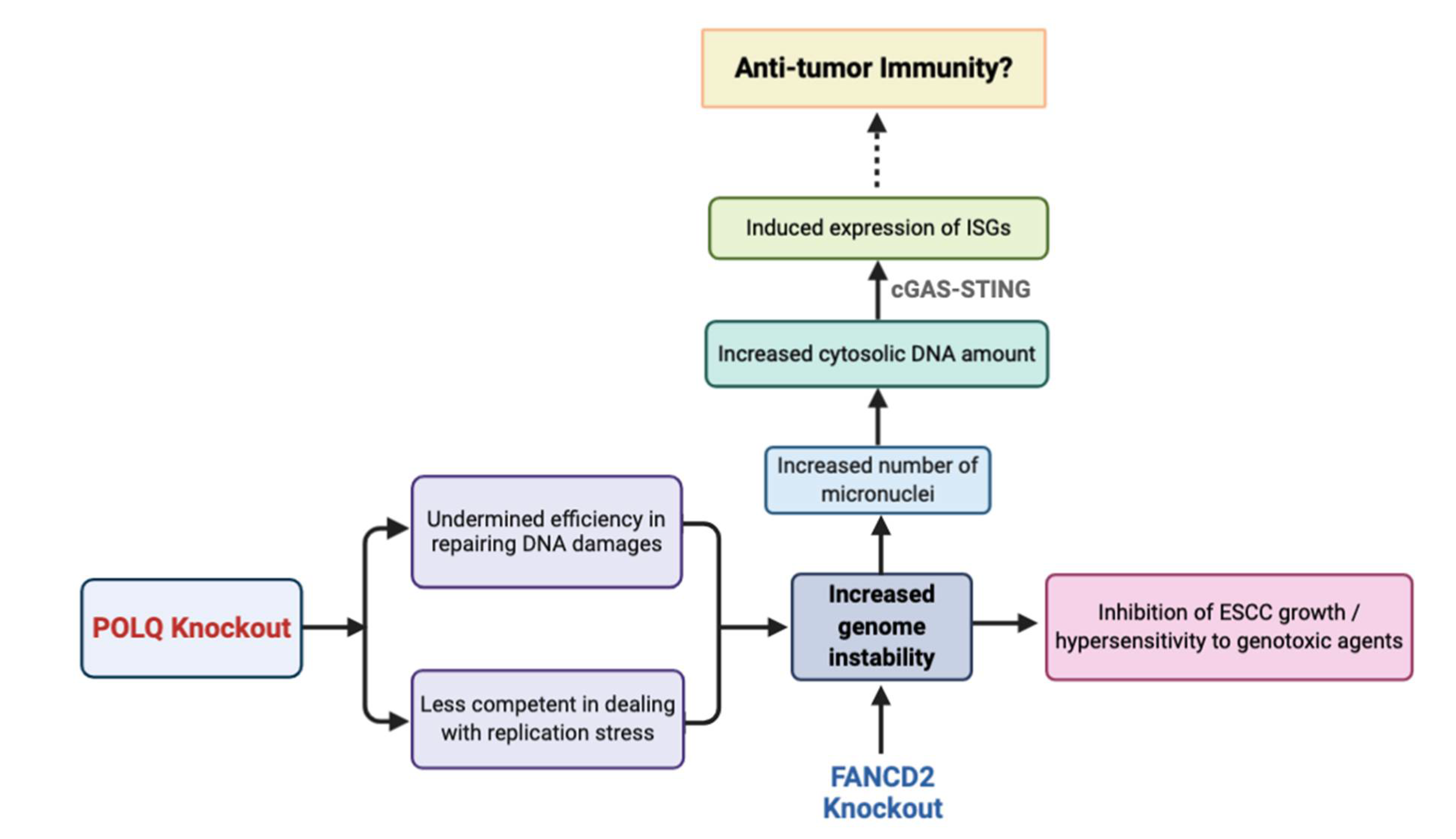 Anti-tumor Immunity?

Induced expression of ISGs

cGAS-STING

Increased cytosolic DNA amount

Increased number of micronuclei

POLQ Knockout

Undermined efficiency in repairing DNA damages

Less competent in dealing with replication stress

Increased genome instability

Inhibition of ESCC growth / hypersensitivity to genotoxic agents

FANCD2 Knockout